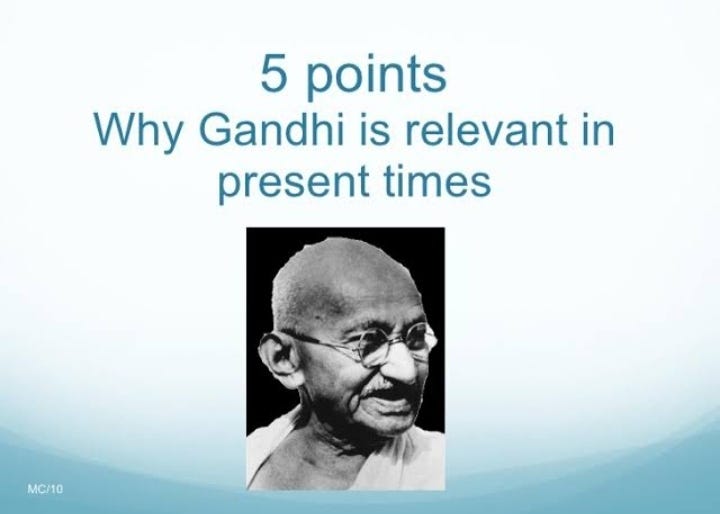 5 points
Why Gandhi is relevant in present times

MC/10